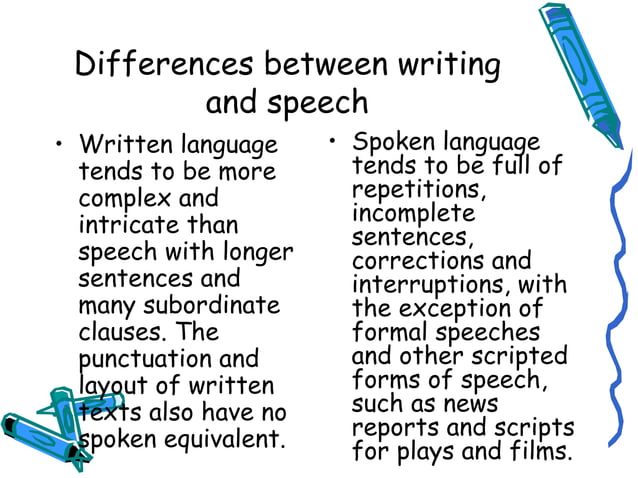 Differences between writing and speech

• Written language tends to be more complex and intricate than speech with longer sentences and many subordinate clauses. The punctuation and layout of written texts also have no spoken equivalent.

• Spoken language tends to be full of repetitions, incomplete sentences, corrections and interruptions, with the exception of formal speeches and other scripted forms of speech, such as news reports and scripts for plays and films.